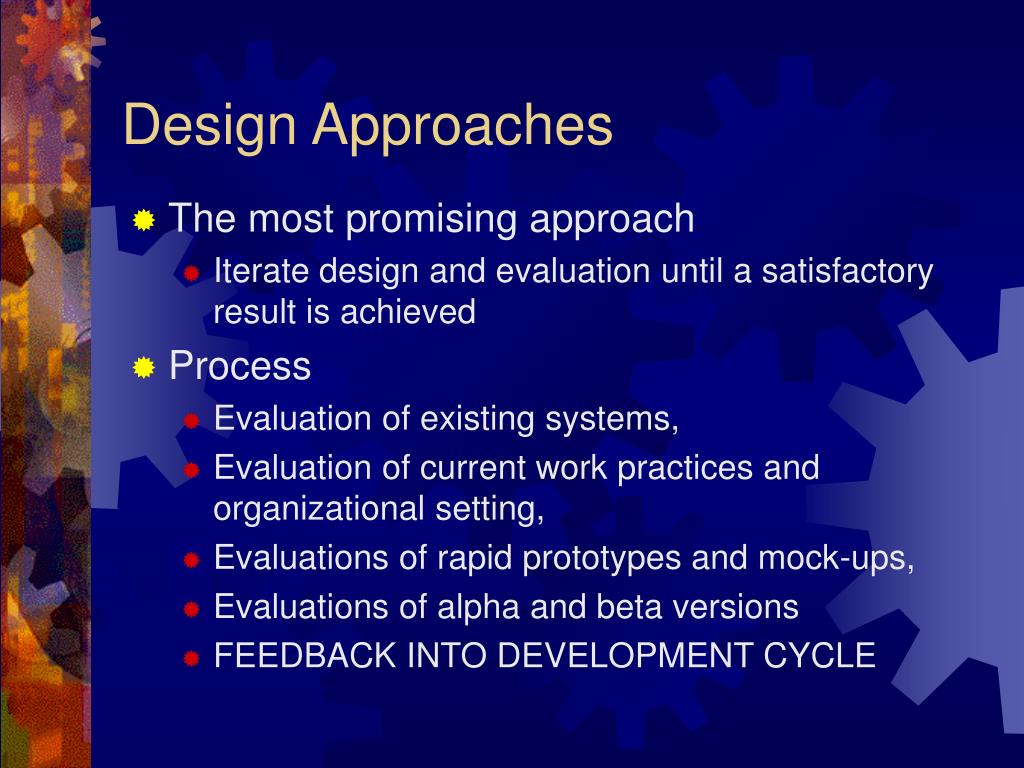 Design Approaches

The most promising approach

Iterate design and evaluation until a satisfactory result is achieved

Process

Evaluation of existing systems,

Evaluation of current work practices and organizational setting,

Evaluations of rapid prototypes and mock-ups,

Evaluations of alpha and beta versions

FEEDBACK INTO DEVELOPMENT CYCLE